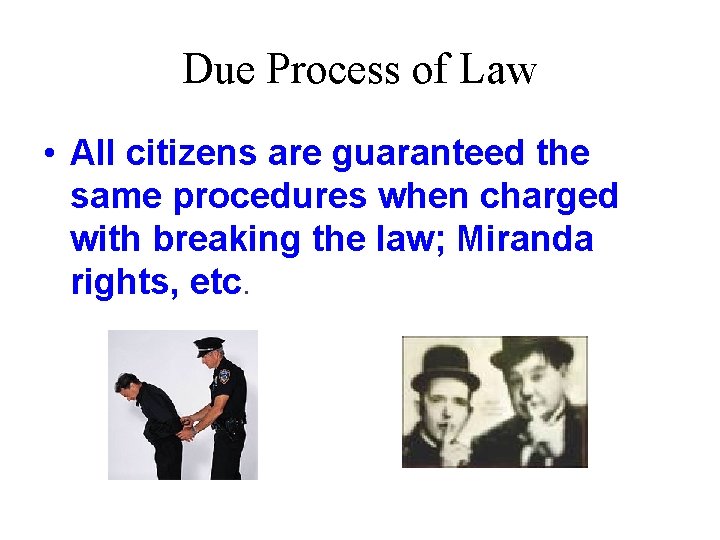 Due Process of Law

• All citizens are guaranteed the same procedures when charged with breaking the law; Miranda rights, etc.